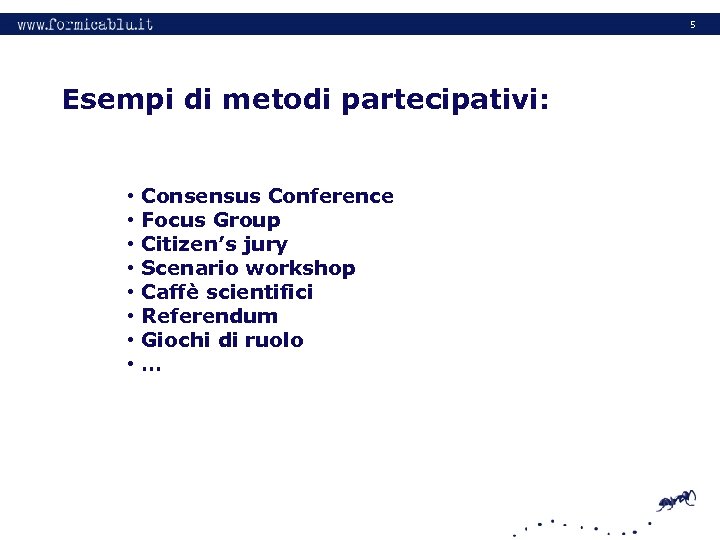 www.formicablu.it 5

Esempi di metodi partecipativi:

• Consensus Conference
• Focus Group
• Citizen's jury
• Scenario workshop
• Caffè scientifici
• Referendum
• Giochi di ruolo
• …